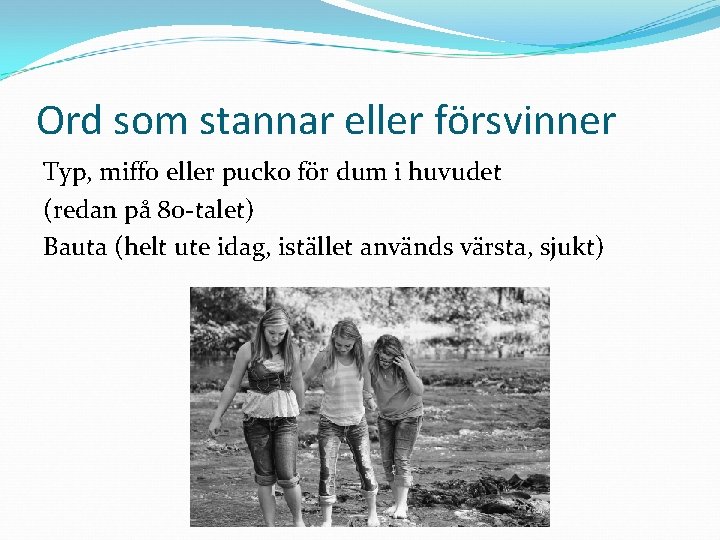 Ord som stannar eller försvinner

Typ, miffo eller pucko för dum i huvudet

(redan på 80-talet)

Bauta (helt ute idag, istället används värsta, sjukt)